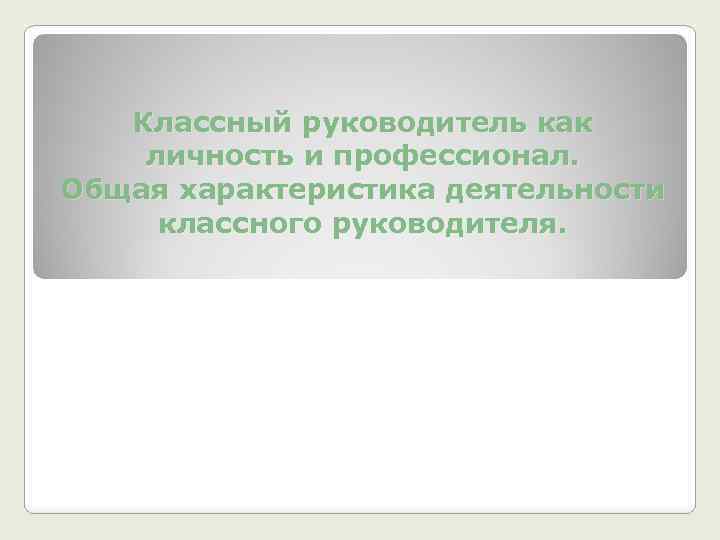 Классный руководитель как личность и профессионал. Общая характеристика деятельности классного руководителя.